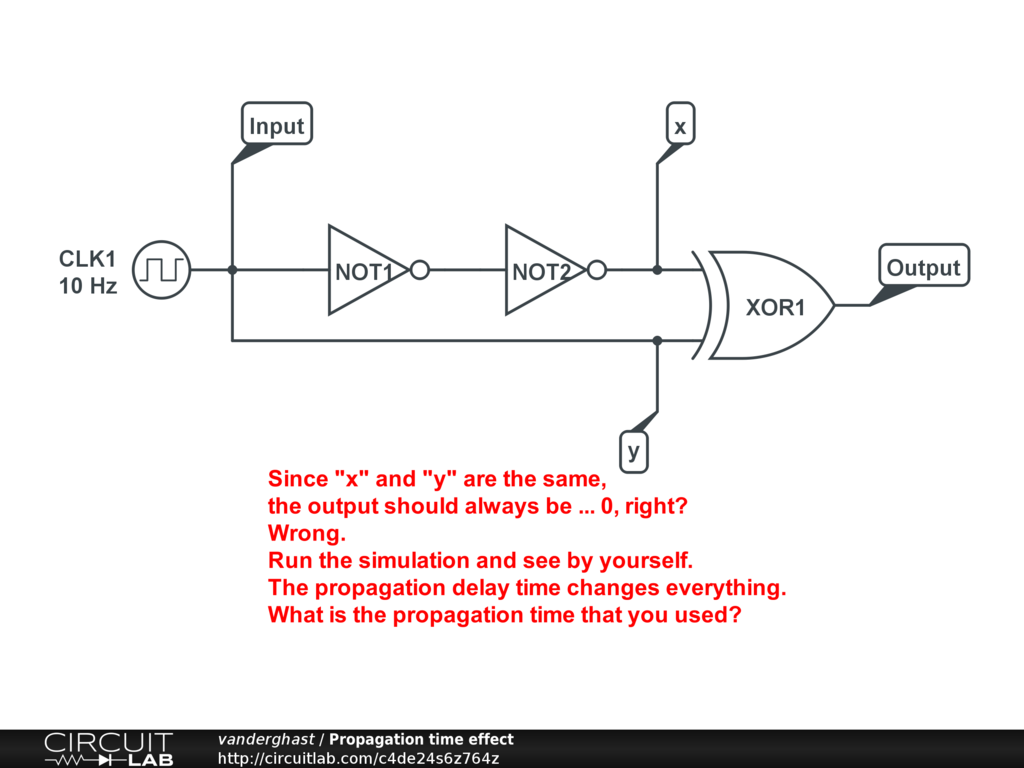 Input

x

CLK1
10 Hz

NOT1

NOT2

XOR1

Output

y

Since "x" and "y" are the same,
the output should always be ... 0, right?
Wrong.
Run the simulation and see by yourself.
The propagation delay time changes everything.
What is the propagation time that you used?

CIRCUIT LAB

vanderghast / Propagation time effect
http://circuitlab.com/c4de24s6z764z